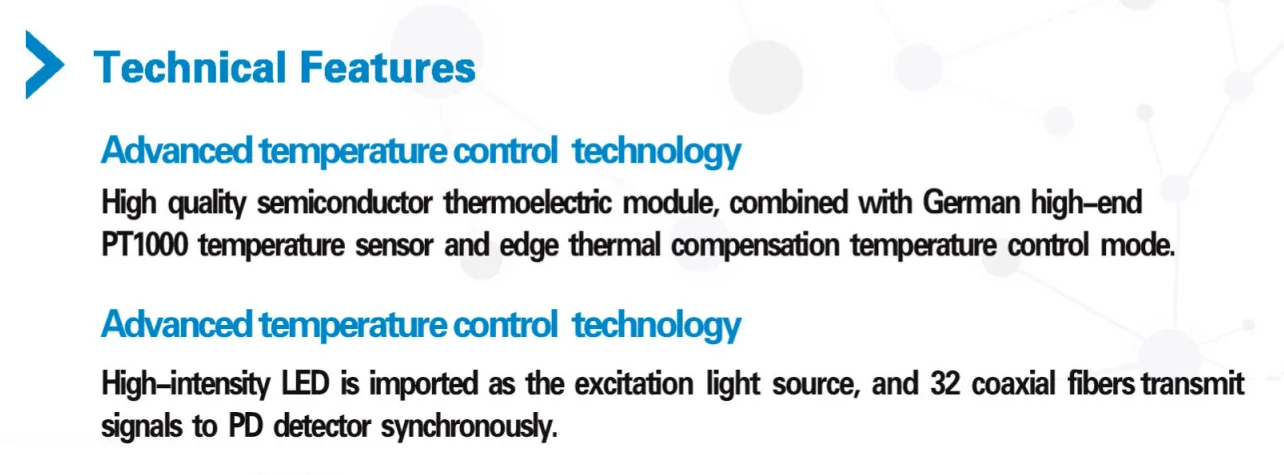 Technical Features

Advanced temperature control technology

High quality semiconductor thermoelectric module, combined with German high-end PT1000 temperature sensor and edge thermal compensation temperature control mode.

Advanced temperature control technology

High-intensity LED is imported as the excitation light source, and 32 coaxial fibers transmit signals to PD detector synchronously.